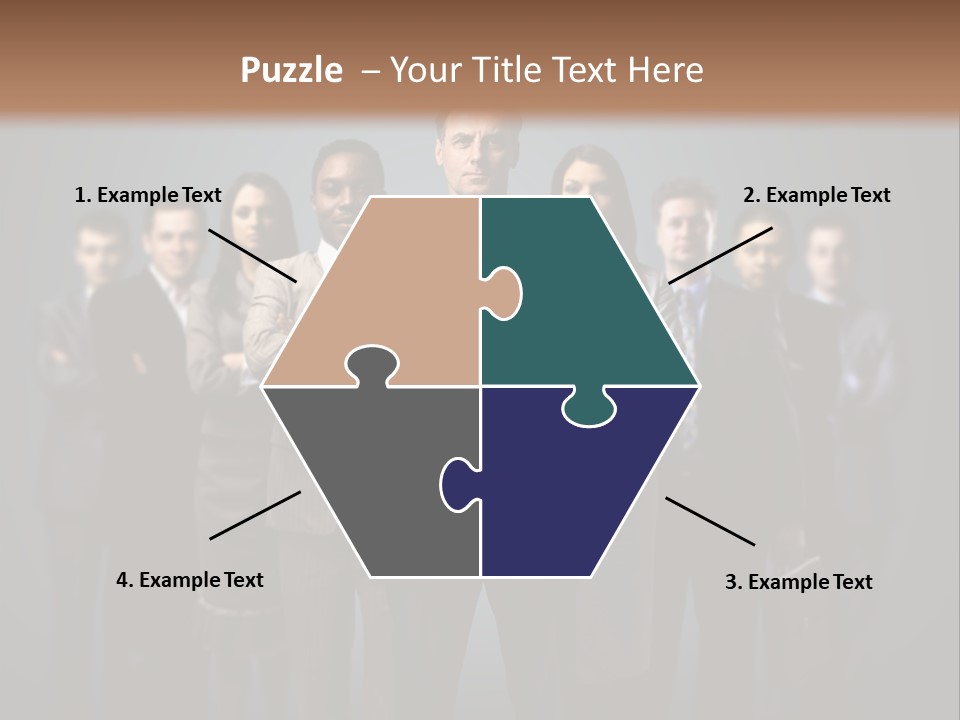 Puzzle – Your Title Text Here

1. Example Text

2. Example Text

4. Example Text

3. Example Text